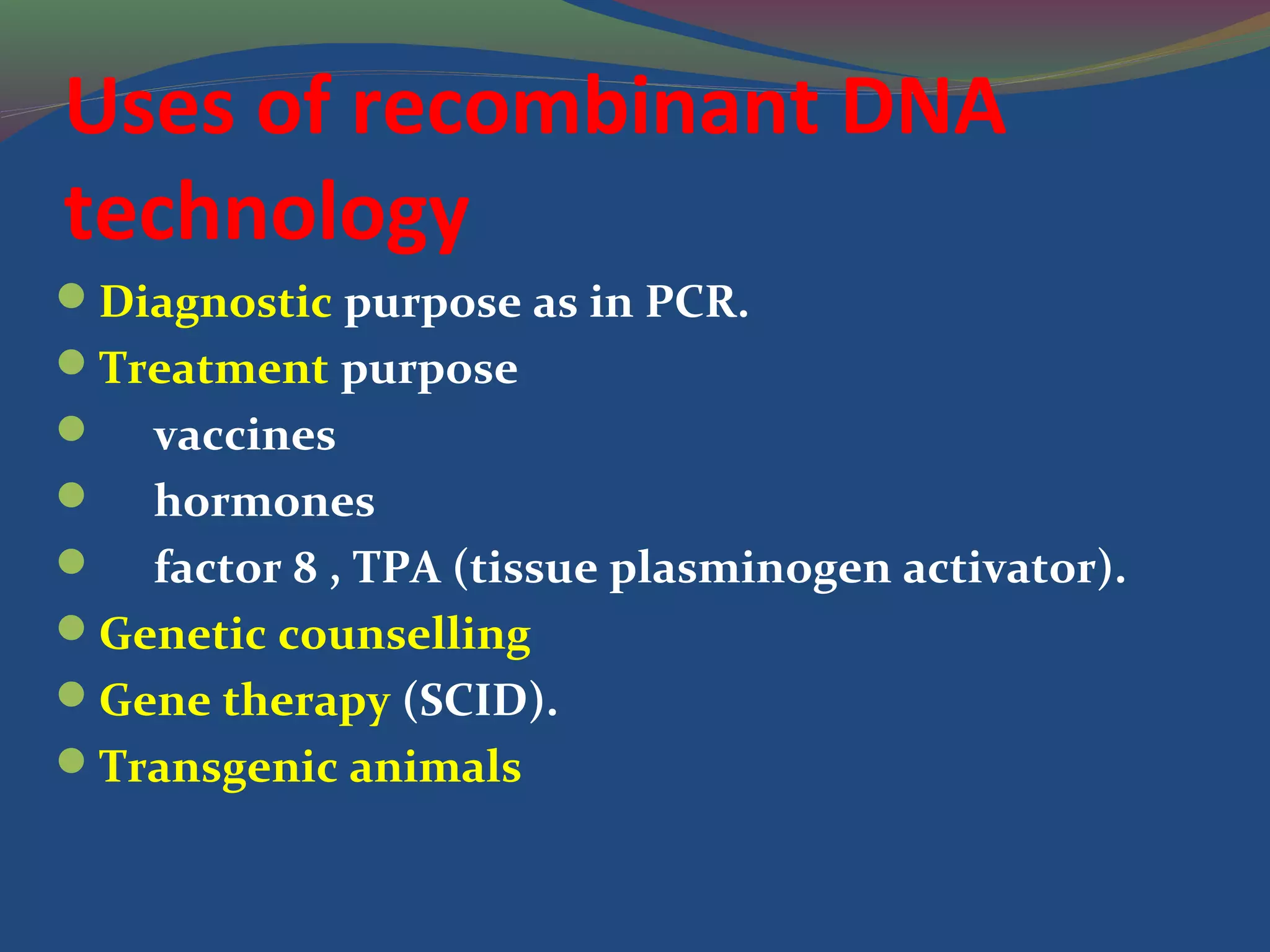 Uses of recombinant DNA technology

- Diagnostic purpose as in PCR.
- Treatment purpose
- vaccines
- hormones
- factor 8 , TPA (tissue plasminogen activator).
- Genetic counselling
- Gene therapy (SCID).
- Transgenic animals